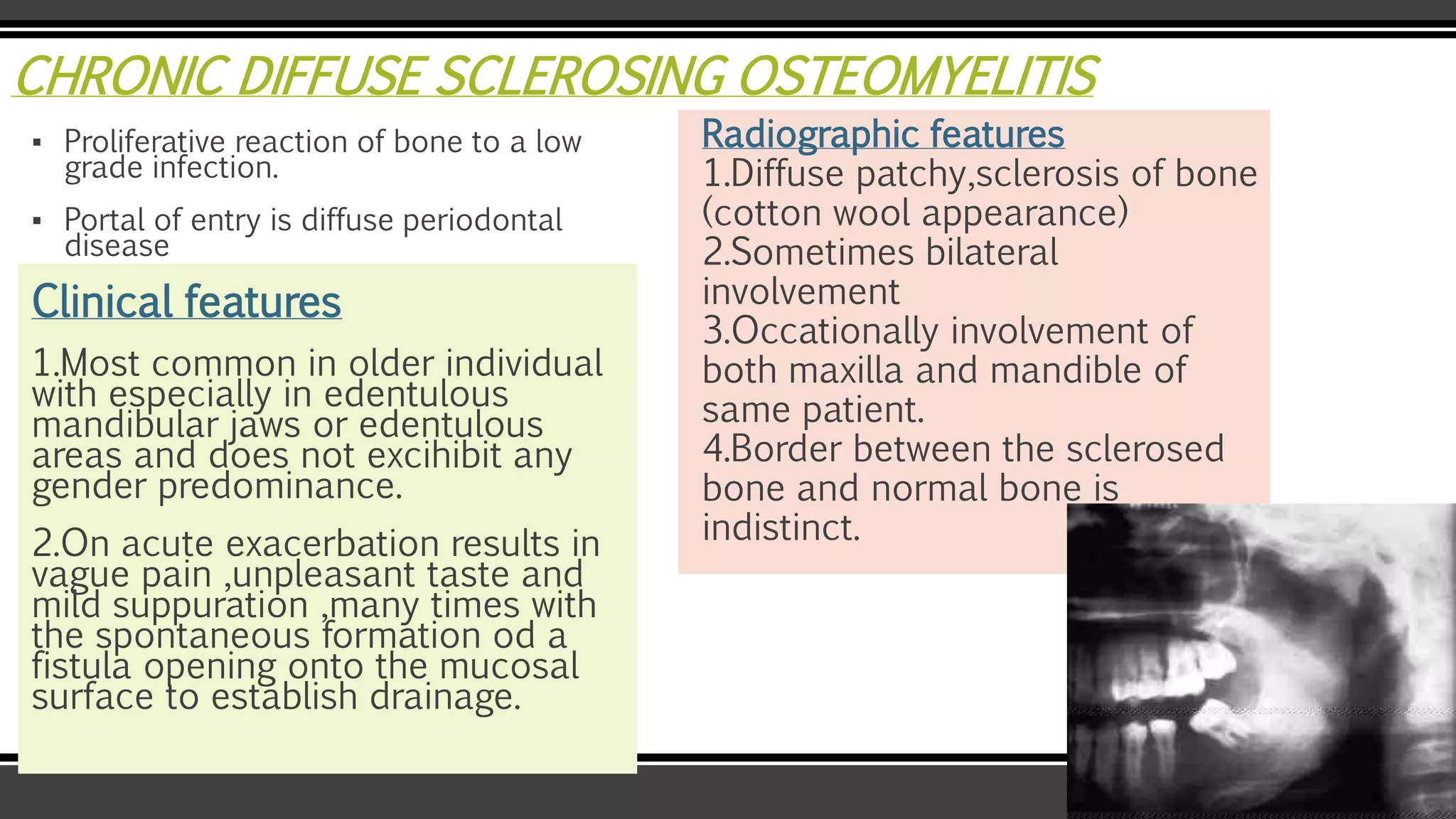 CHRONIC DIFFUSE SCLEROSING OSTEOMYELITIS

▪ Proliferative reaction of bone to a low grade infection.

▪ Portal of entry is diffuse periodontal disease

Clinical features

1.Most common in older individual with especially in edentulous mandibular jaws or edentulous areas and does not excihibit any gender predominance.

2.On acute exacerbation results in vague pain ,unpleasant taste and mild suppuration ,many times with the spontaneous formation od a fistula opening onto the mucosal surface to establish drainage.

Radiographic features
1.Diffuse patchy,sclerosis of bone (cotton wool appearance)
2.Sometimes bilateral involvement
3.Occationally involvement of both maxilla and mandible of same patient.
4.Border between the sclerosed bone and normal bone is indistinct.